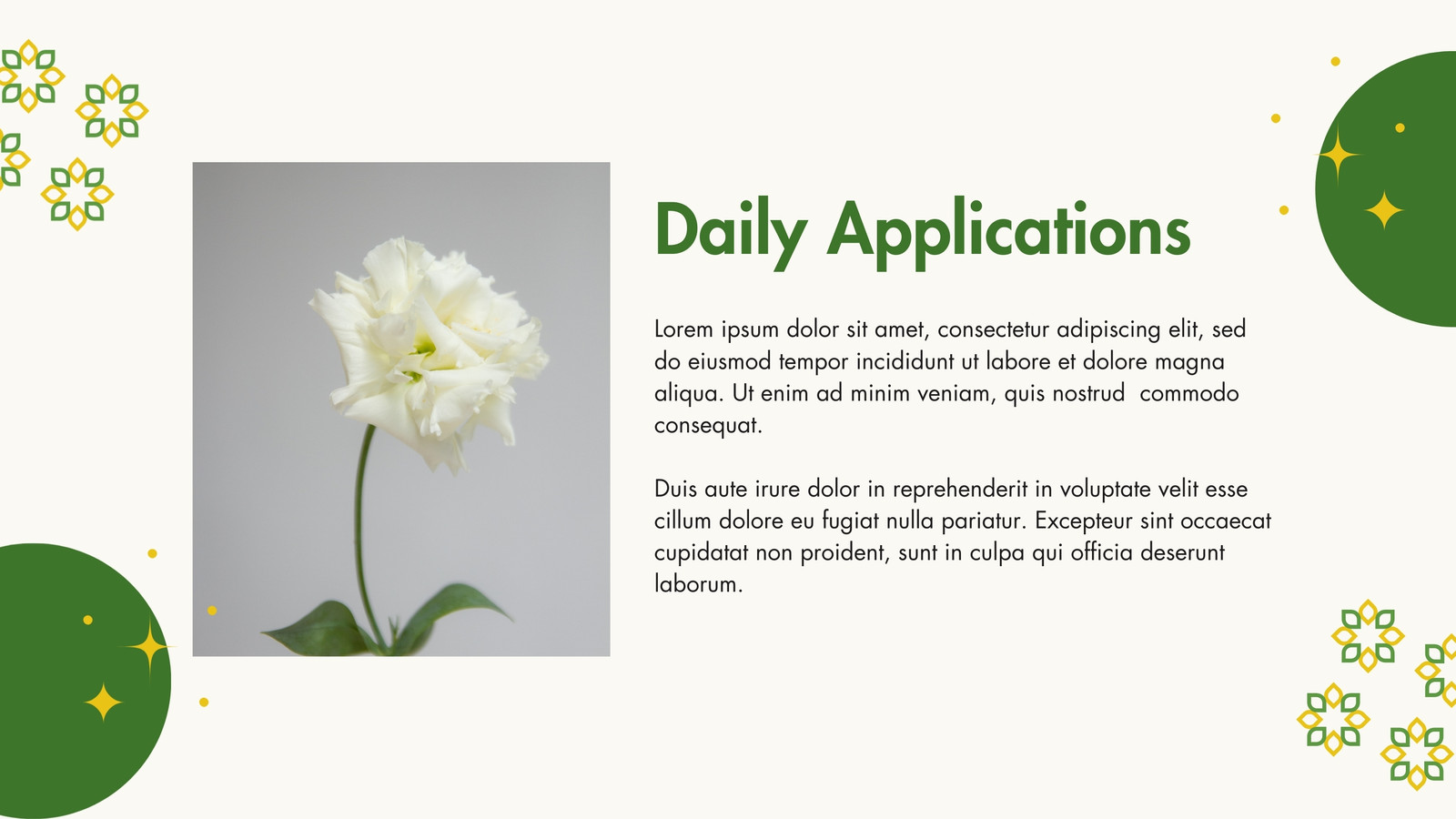 Daily Applications

Lorem ipsum dolor sit amet, consectetur adipiscing elit, sed do eiusmod tempor incididunt ut labore et dolore magna aliqua. Ut enim ad minim veniam, quis nostrud commodo consequat.

Duis aute irure dolor in reprehenderit in voluptate velit esse cillum dolore eu fugiat nulla pariatur. Excepteur sint occaecat cupidatat non proident, sunt in culpa qui officia deserunt laborum.